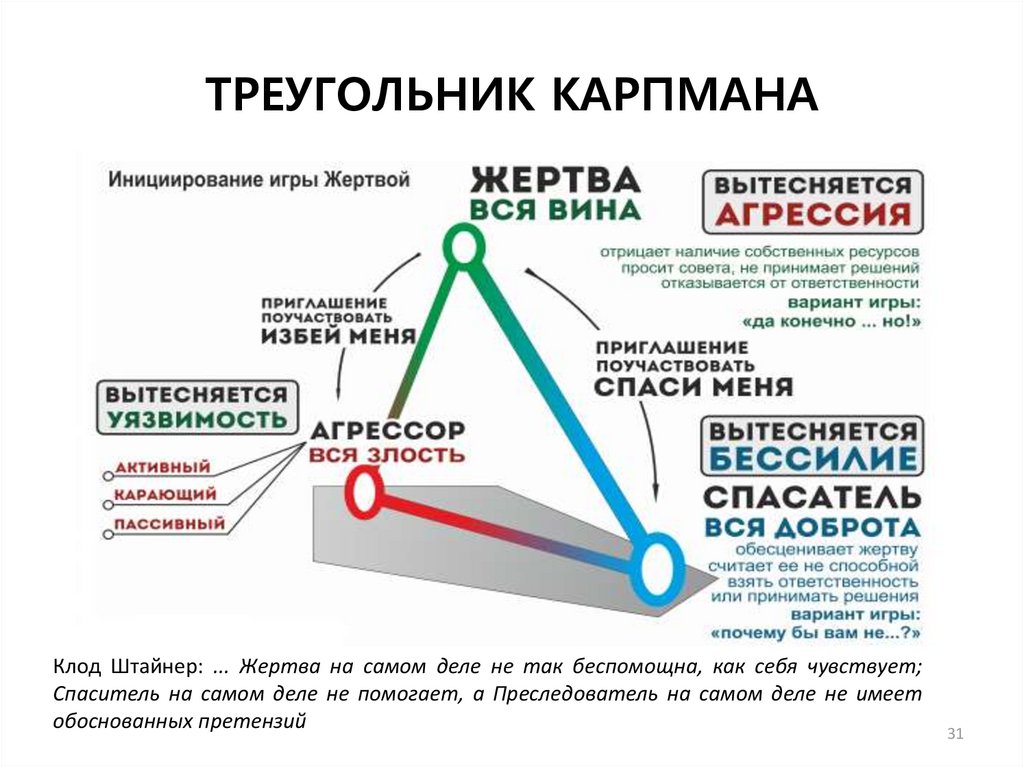 ТРЕУГОЛЬНИК КАРПМАНА

Инициирование игры Жертвой

ЖЕРТВА
ВСЯ ВИНА

ВЫТЕСНЯЕТСЯ
АГРЕССИЯ

отрицает наличие собственных ресурсов
просит совета, не принимает решений
отказывается от ответственности
вариант игры:
«да конечно ... но!»

ПРИГЛАШЕНИЕ
ПОУЧАСТВОВАТЬ
ИЗБЕЙ МЕНЯ

ПРИГЛАШЕНИЕ
ПОУЧАСТВОВАТЬ
СПАСИ МЕНЯ

ВЫТЕСНЯЕТСЯ
УЯЗВИМОСТЬ

АГРЕССОР
ВСЯ ЗЛОСТЬ

АКТИВНЫЙ
КАРАЮЩИЙ
ПАССИВНЫЙ

ВЫТЕСНЯЕТСЯ
БЕССИЛИЕ

СПАСАТЕЛЬ
ВСЯ ДОБРОТА

обесценивает жертву
считает ее не способной
взять ответственность
или принимать решения
вариант игры:
«почему бы вам не...?»

Клод Штайнер: ... Жертва на самом деле не так беспомощна, как себя чувствует; Спаситель на самом деле не помогает, а Преследователь на самом деле не имеет обоснованных претензий

31